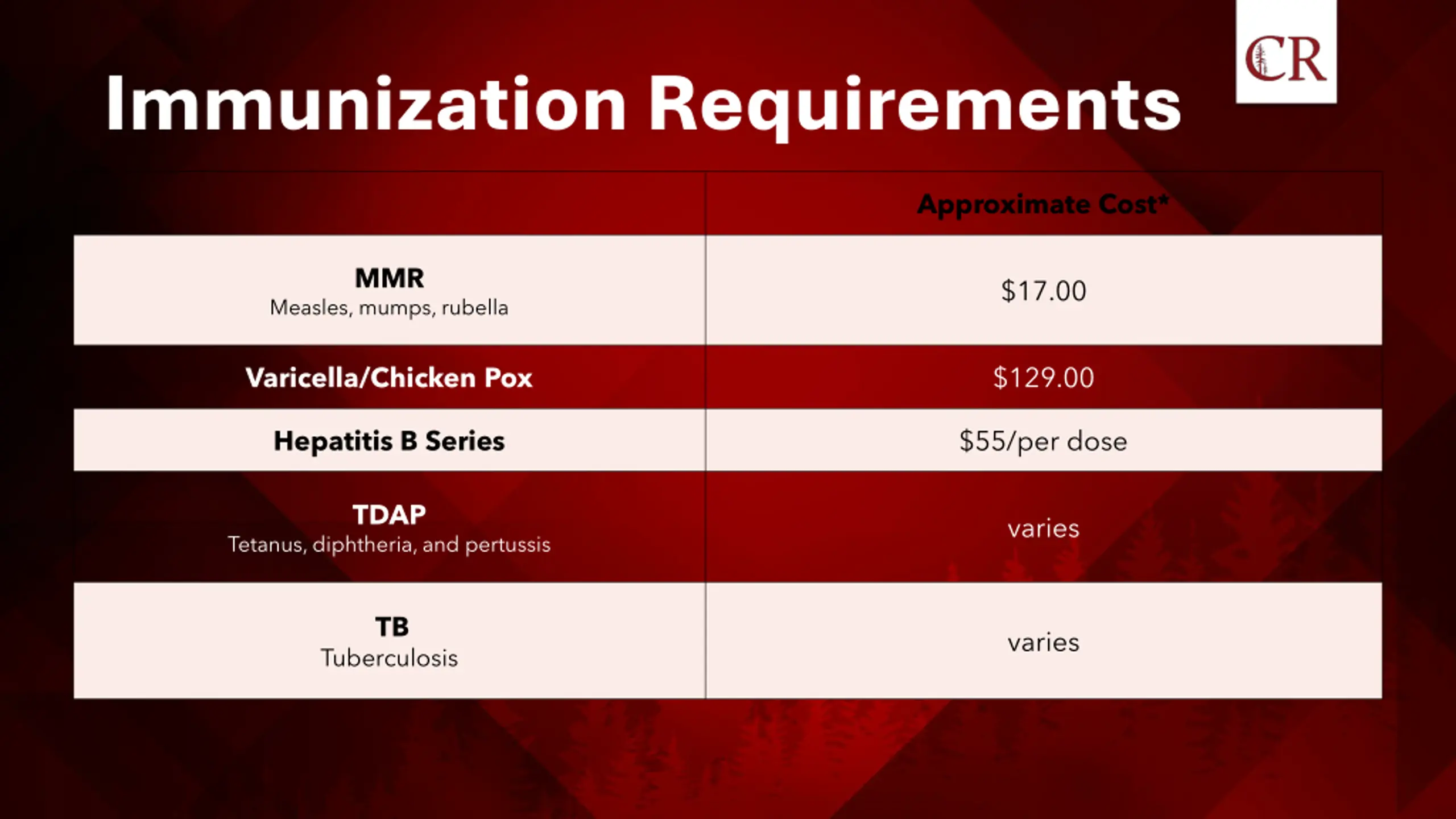 CR

Immunization Requirements

| | Approximate Cost* |
|---|---|
| MMR Measles, mumps, rubella | \$17.00 |
| Varicella/Chicken Pox | \$129.00 |
| Hepatitis B Series | \$55/per dose |
| TDAP Tetanus, diphtheria, and pertussis | varies |
| TB Tuberculosis | varies |